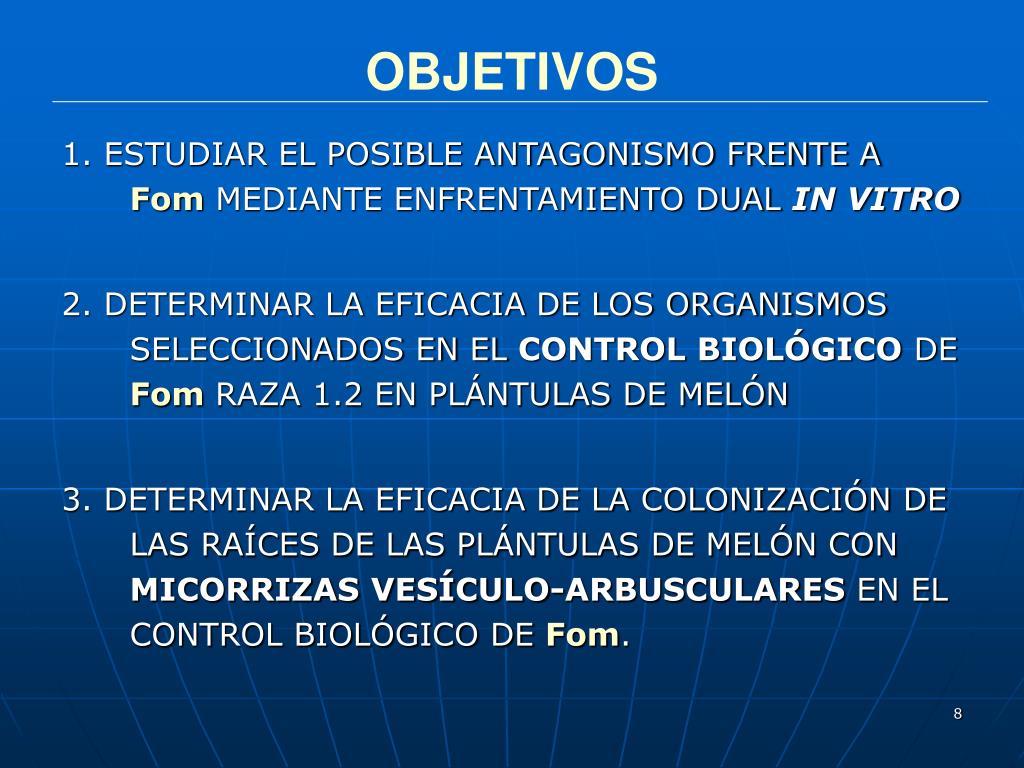 OBJETIVOS

1. ESTUDIAR EL POSIBLE ANTAGONISMO FRENTE A Fom MEDIANTE ENFRENTAMIENTO DUAL IN VITRO

2. DETERMINAR LA EFICACIA DE LOS ORGANISMOS SELECCIONADOS EN EL CONTROL BIOLÓGICO DE Fom RAZA 1.2 EN PLÁNTULAS DE MELÓN

3. DETERMINAR LA EFICACIA DE LA COLONIZACIÓN DE LAS RAÍCES DE LAS PLÁNTULAS DE MELÓN CON MICORRIZAS VESÍCULO-ARBUSCULARES EN EL CONTROL BIOLÓGICO DE Fom.

8